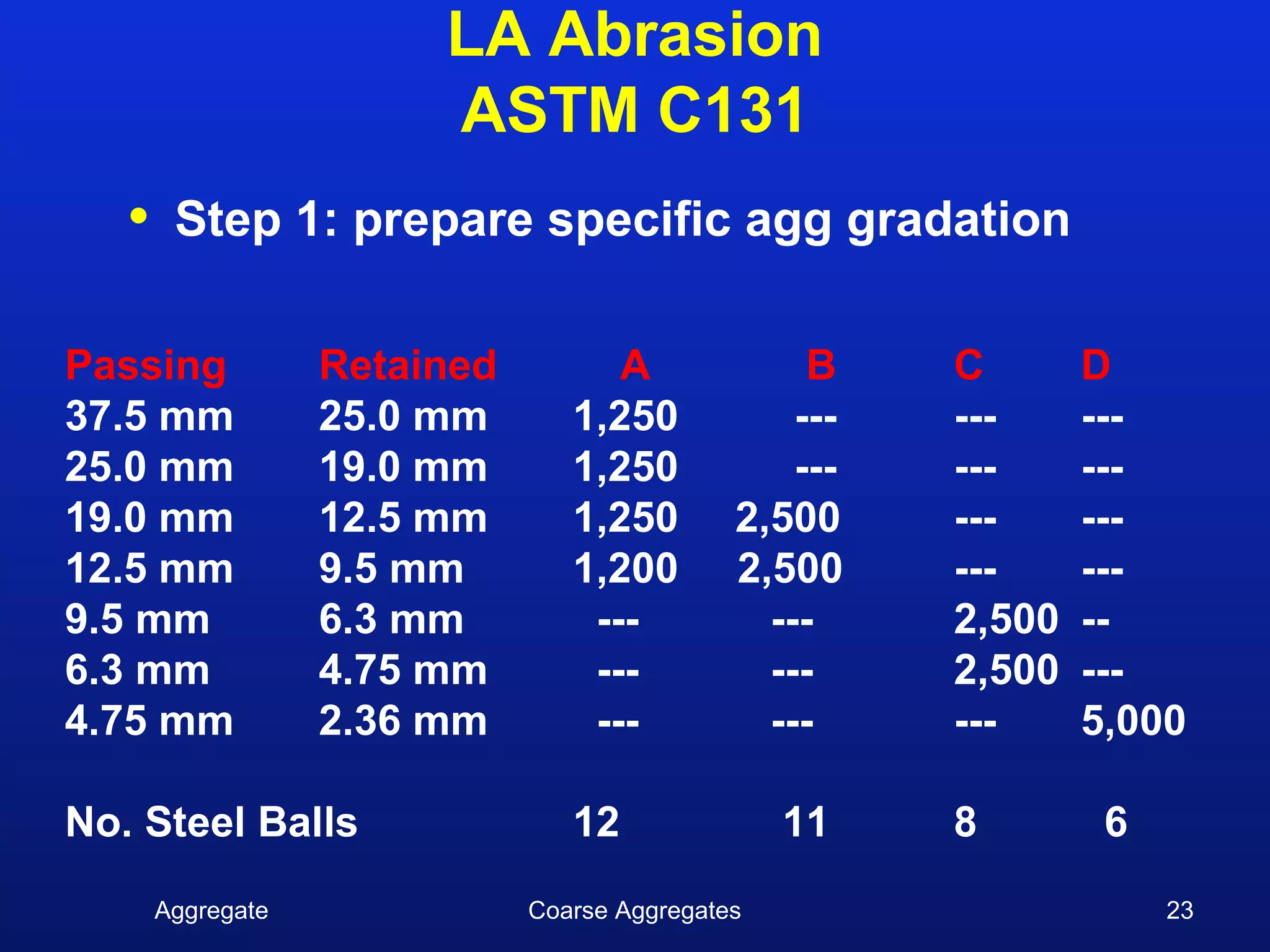 LA Abrasion
ASTM C131

• Step 1: prepare specific agg gradation

| Passing | Retained | A | B | C | D |
|---|---|---|---|---|---|
| 37.5 mm | 25.0 mm | 1,250 | --- | --- | --- |
| 25.0 mm | 19.0 mm | 1,250 | --- | --- | --- |
| 19.0 mm | 12.5 mm | 1,250 | 2,500 | --- | --- |
| 12.5 mm | 9.5 mm | 1,200 | 2,500 | --- | --- |
| 9.5 mm | 6.3 mm | --- | --- | 2,500 | -- |
| 6.3 mm | 4.75 mm | --- | --- | 2,500 | --- |
| 4.75 mm | 2.36 mm | --- | --- | --- | 5,000 |
| No. Steel Balls | | 12 | 11 | 8 | 6 |

Aggregate Coarse Aggregates 23